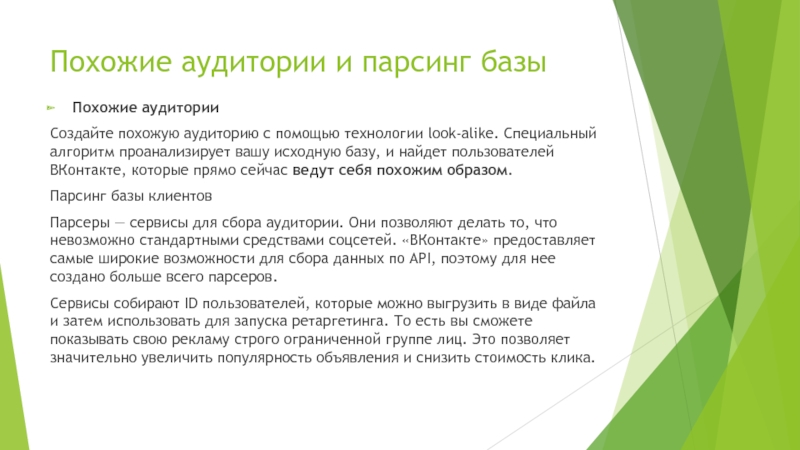 Похожие аудитории и парсинг базы

Похожие аудитории

Создайте похожую аудиторию с помощью технологии look-alike. Специальный алгоритм проанализирует вашу исходную базу, и найдет пользователей ВКонтакте, которые прямо сейчас ведут себя похожим образом.

Парсинг базы клиентов

Парсеры — сервисы для сбора аудитории. Они позволяют делать то, что невозможно стандартными средствами соцсетей. «ВКонтакте» предоставляет самые широкие возможности для сбора данных по API, поэтому для нее создано больше всего парсеров.

Сервисы собирают ID пользователей, которые можно выгрузить в виде файла и затем использовать для запуска ретаргетинга. То есть вы сможете показывать свою рекламу строго ограниченной группе лиц. Это позволяет значительно увеличить популярность объявления и снизить стоимость клика.